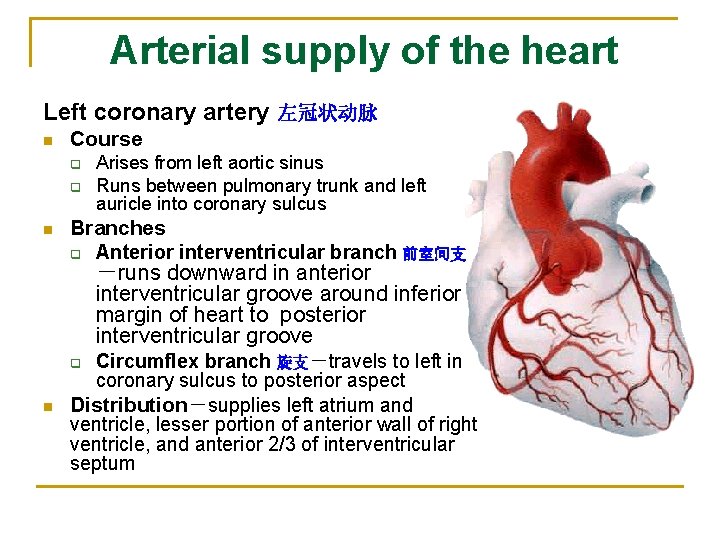 Arterial supply of the heart

Left coronary artery 左冠状动脉

- Course
  - Arises from left aortic sinus
  - Runs between pulmonary trunk and left auricle into coronary sulcus
- Branches
  - Anterior interventricular branch 前室间支 －runs downward in anterior interventricular groove around inferior margin of heart to posterior interventricular groove
  - Circumflex branch 旋支－travels to left in coronary sulcus to posterior aspect
- Distribution－supplies left atrium and ventricle, lesser portion of anterior wall of right ventricle, and anterior 2/3 of interventricular septum